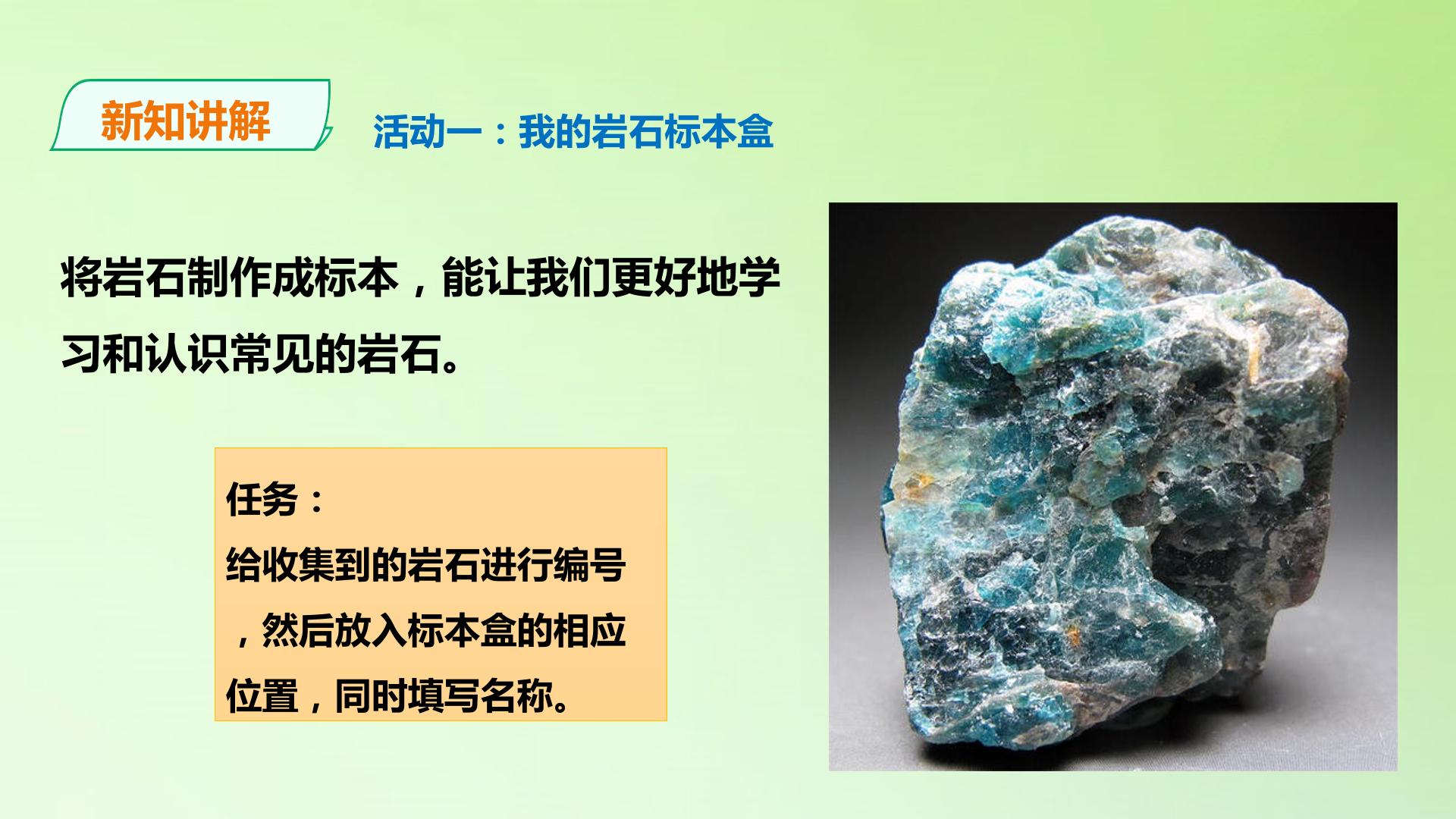 新知讲解

活动一：我的岩石标本盒

将岩石制作成标本，能让我们更好地学习和认识常见的岩石。

任务：
给收集到的岩石进行编号，然后放入标本盒的相应位置，同时填写名称。